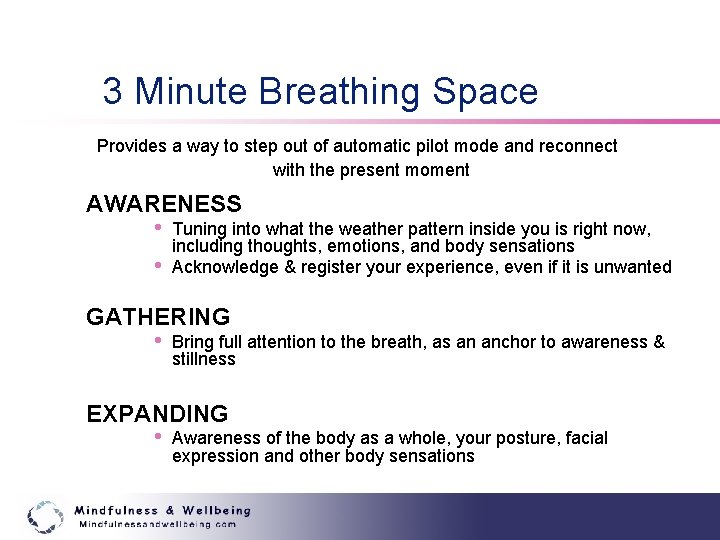 3 Minute Breathing Space

Provides a way to step out of automatic pilot mode and reconnect with the present moment

AWARENESS

• Tuning into what the weather pattern inside you is right now, including thoughts, emotions, and body sensations
• Acknowledge & register your experience, even if it is unwanted

GATHERING

• Bring full attention to the breath, as an anchor to awareness & stillness

EXPANDING

• Awareness of the body as a whole, your posture, facial expression and other body sensations

Mindfulness & Wellbeing
Mindfulnessandwellbeing.com